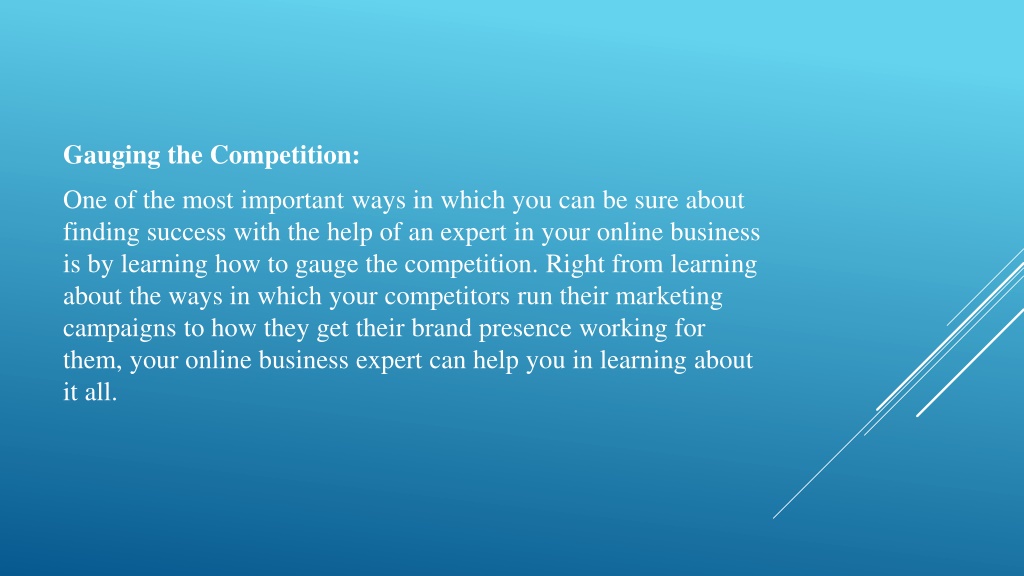 Gauging the Competition:

One of the most important ways in which you can be sure about finding success with the help of an expert in your online business is by learning how to gauge the competition. Right from learning about the ways in which your competitors run their marketing campaigns to how they get their brand presence working for them, your online business expert can help you in learning about it all.